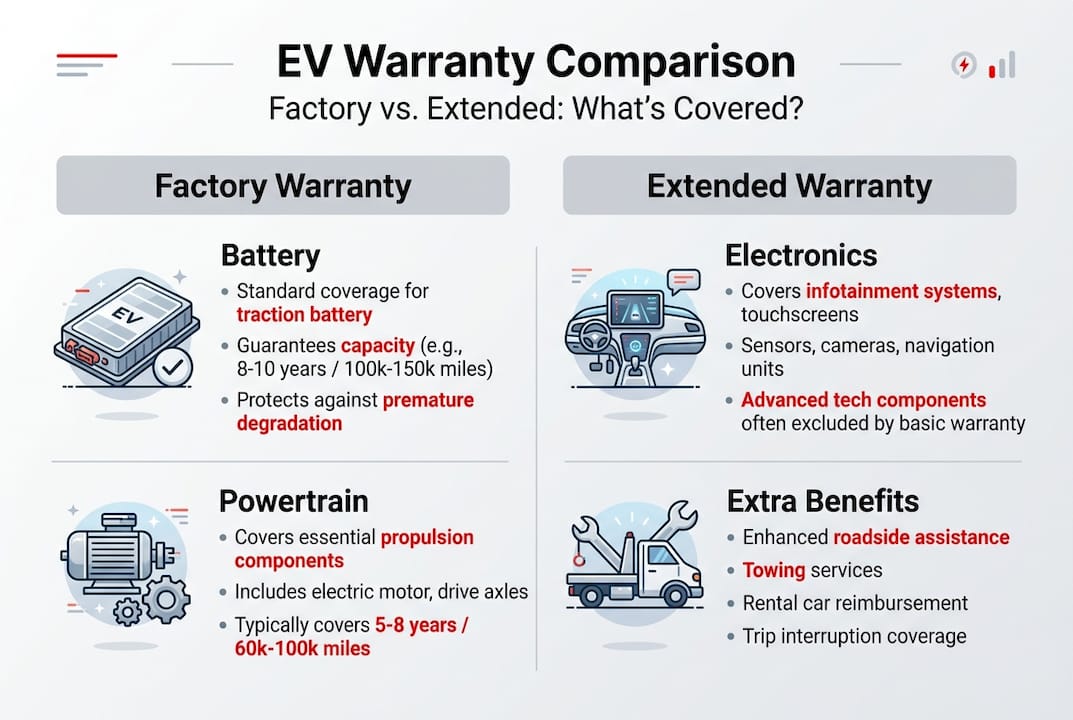 EV Warranty Comparison

Factory vs. Extended: What's Covered?

Factory Warranty

Battery

EV

- Standard coverage for traction battery
- Guarantees capacity (e.g., 8-10 years / 100k-150k miles)
- Protects against premature degradation

Powertrain

- Covers essential propulsion components
- Includes electric motor, drive axles
- Typically covers 5-8 years / 60k-100k miles

Extended Warranty

Electronics

- Covers infotainment systems, touchscreens
- Sensors, cameras, navigation units
- Advanced tech components often excluded by basic warranty

Extra Benefits

- Enhanced roadside assistance
- Towing services
- Rental car reimbursement
- Trip interruption coverage